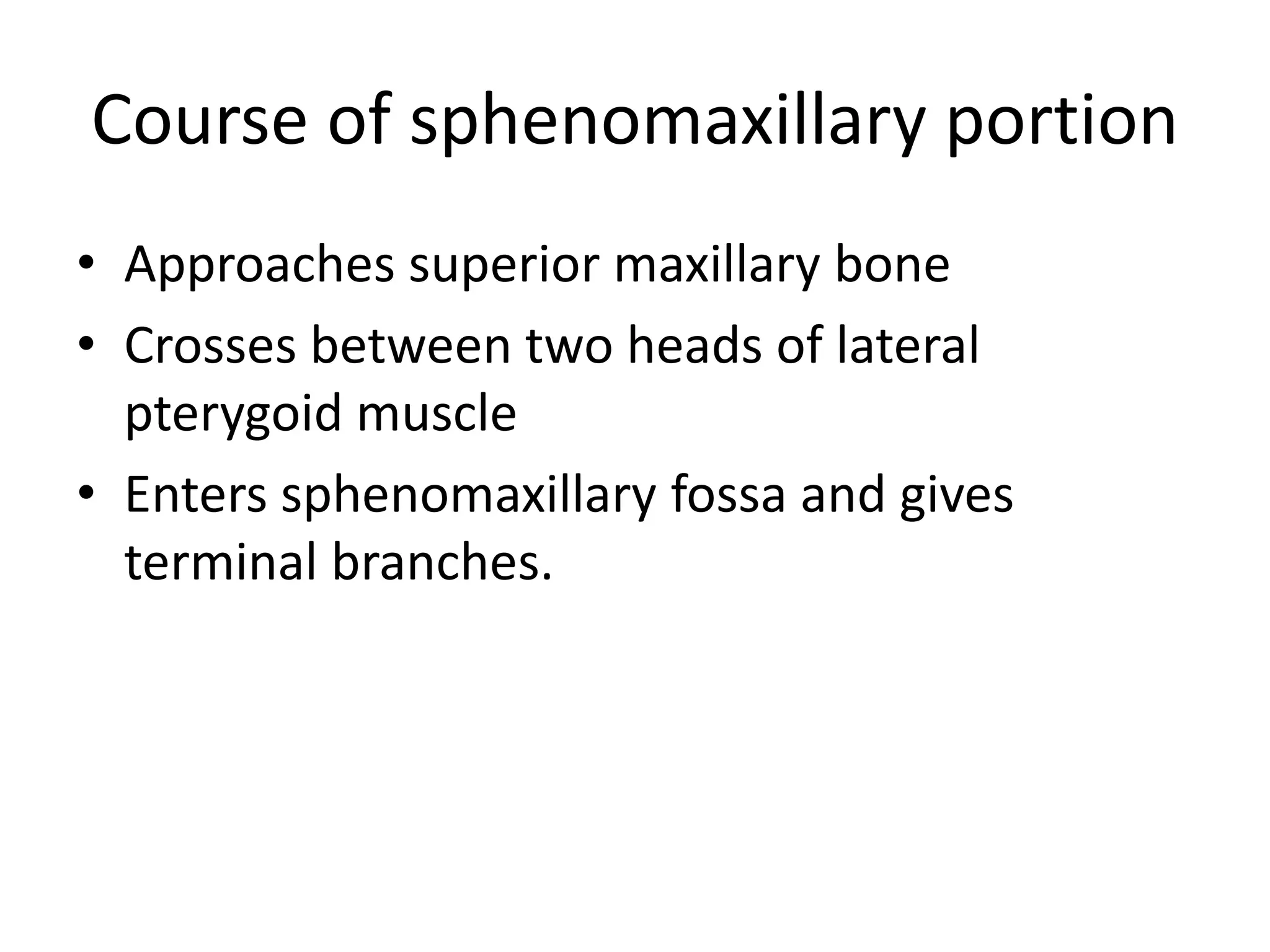 Course of sphenomaxillary portion

• Approaches superior maxillary bone
• Crosses between two heads of lateral pterygoid muscle
• Enters sphenomaxillary fossa and gives terminal branches.